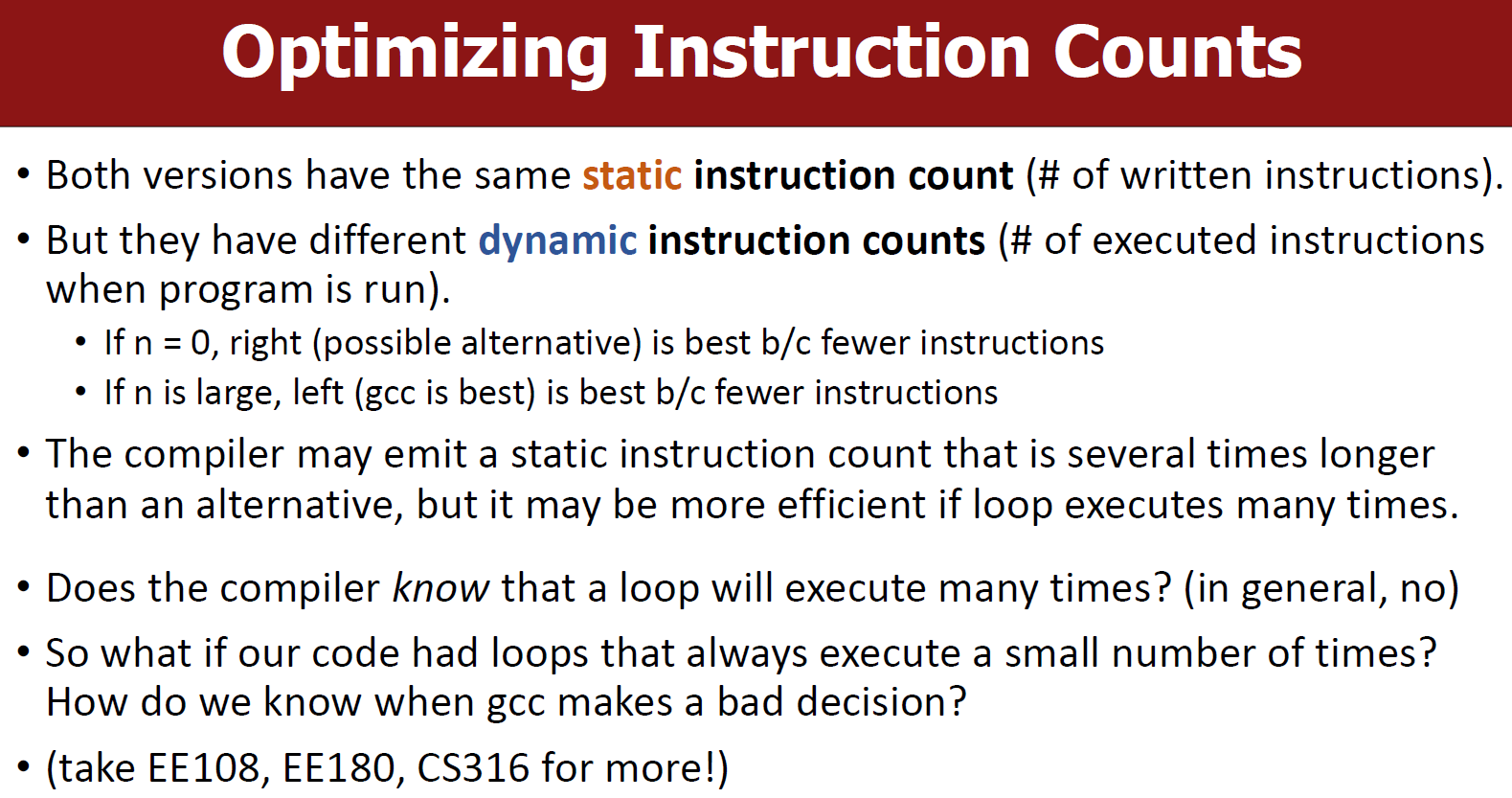 Optimizing Instruction Counts

• Both versions have the same static instruction count (# of written instructions).

• But they have different dynamic instruction counts (# of executed instructions when program is run).

• If n = 0, right (possible alternative) is best b/c fewer instructions

• If n is large, left (gcc is best) is best b/c fewer instructions

• The compiler may emit a static instruction count that is several times longer than an alternative, but it may be more efficient if loop executes many times.

• Does the compiler know that a loop will execute many times? (in general, no)

• So what if our code had loops that always execute a small number of times? How do we know when gcc makes a bad decision?

• (take EE108, EE180, CS316 for more!)